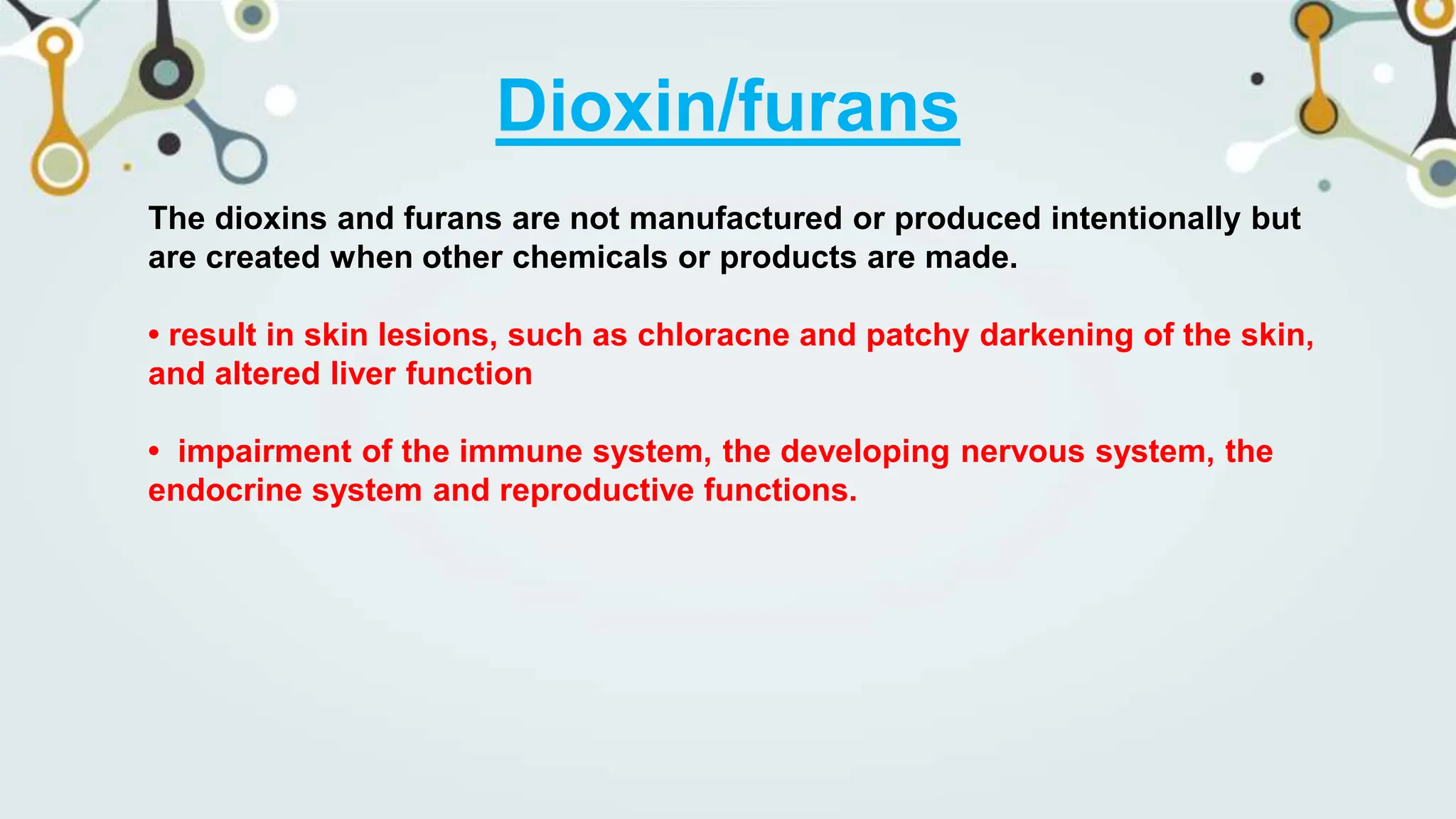 Dioxin/furans

The dioxins and furans are not manufactured or produced intentionally but are created when other chemicals or products are made.

• result in skin lesions, such as chloracne and patchy darkening of the skin, and altered liver function

• impairment of the immune system, the developing nervous system, the endocrine system and reproductive functions.